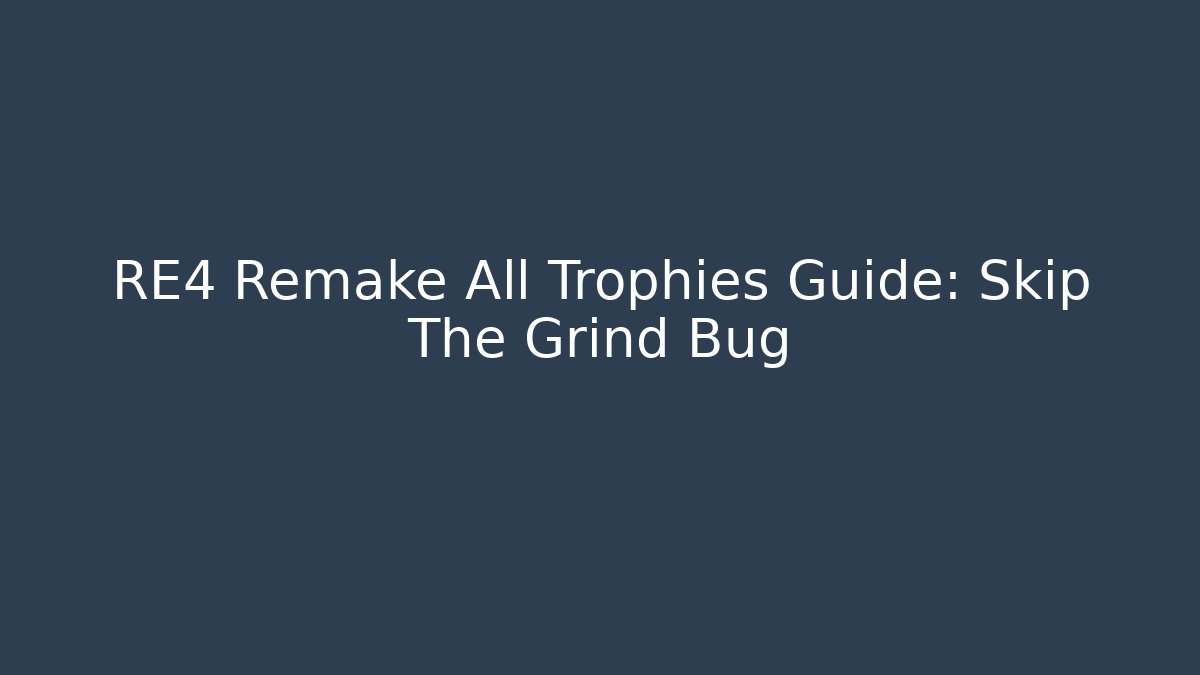 RE4 Remake All Trophies Guide: Skip The Grind Bug